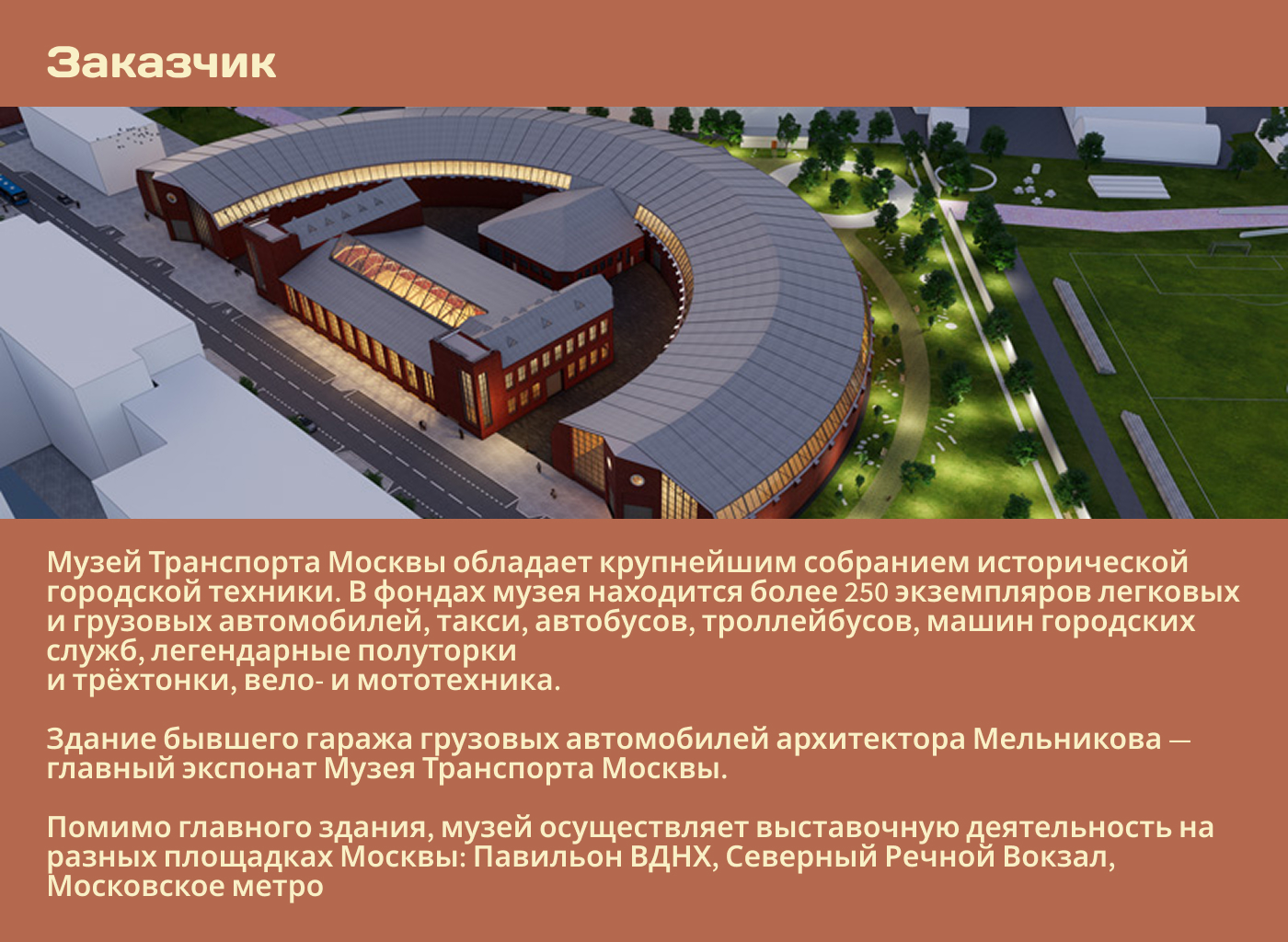 Заказчик

Музей Транспорта Москвы обладает крупнейшим собранием исторической городской техники. В фондах музея находится более 250 экземпляров легковых и грузовых автомобилей, такси, автобусов, троллейбусов, машин городских служб, легендарные полуторки
и трёхтонки, вело- и мототехника.

Здание бывшего гаража грузовых автомобилей архитектора Мельникова — главный экспонат Музея Транспорта Москвы.

Помимо главного здания, музей осуществляет выставочную деятельность на разных площадках Москвы: Павильон ВДНХ, Северный Речной Вокзал, Московское метро